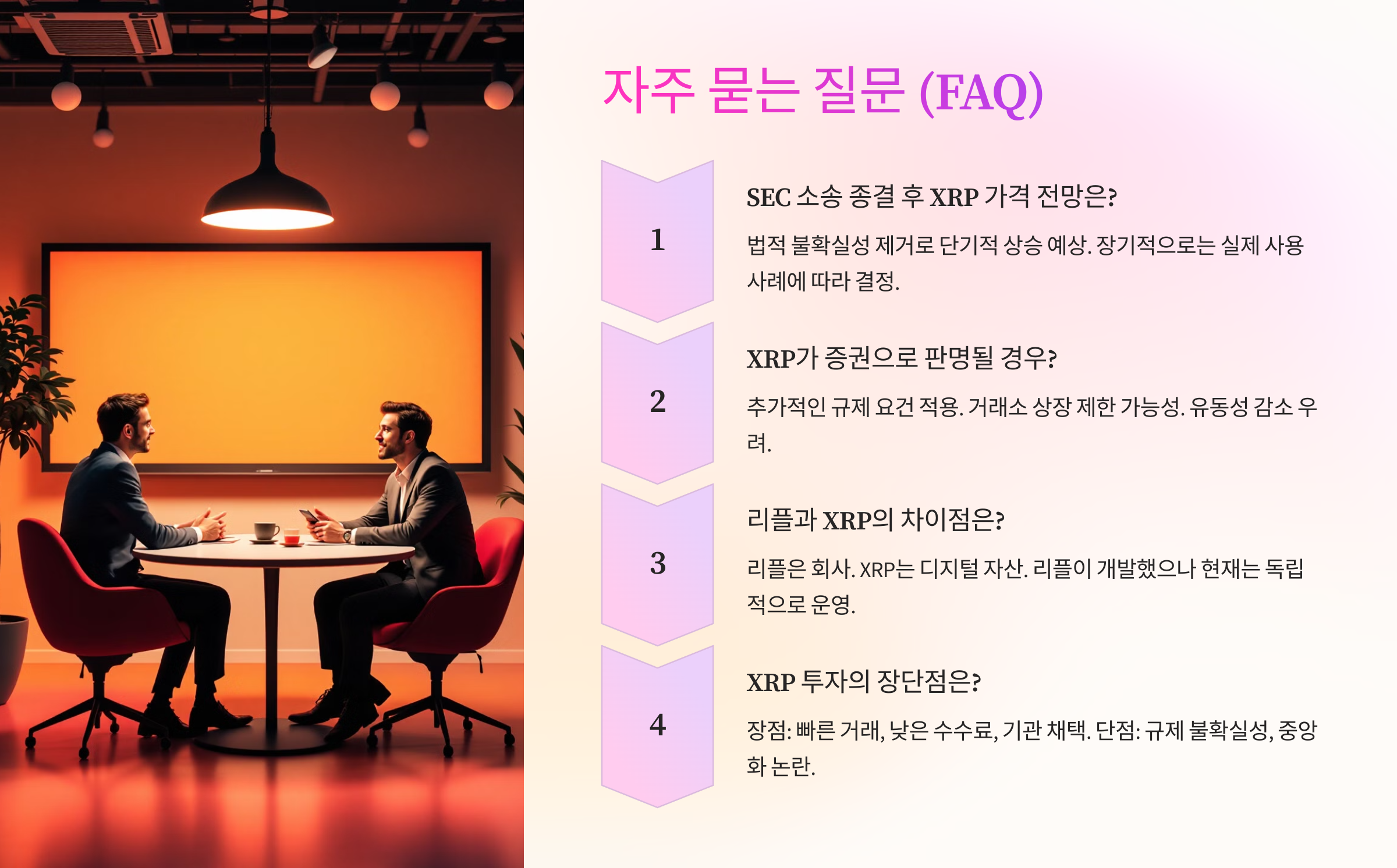 자주 묻는 질문 (FAQ)

1

SEC 소송 종결 후 XRP 가격 전망은?

법적 불확실성 제거로 단기적 상승 예상. 장기적으로는 실제 사용 사례에 따라 결정.

2

XRP가 증권으로 판명될 경우?

추가적인 규제 요건 적용. 거래소 상장 제한 가능성. 유동성 감소 우려.

3

리플과 XRP의 차이점은?

리플은 회사. XRP는 디지털 자산. 리플이 개발했으나 현재는 독립적으로 운영.

4

XRP 투자의 장단점은?

장점: 빠른 거래, 낮은 수수료, 기관 채택. 단점: 규제 불확실성, 중앙화 논란.